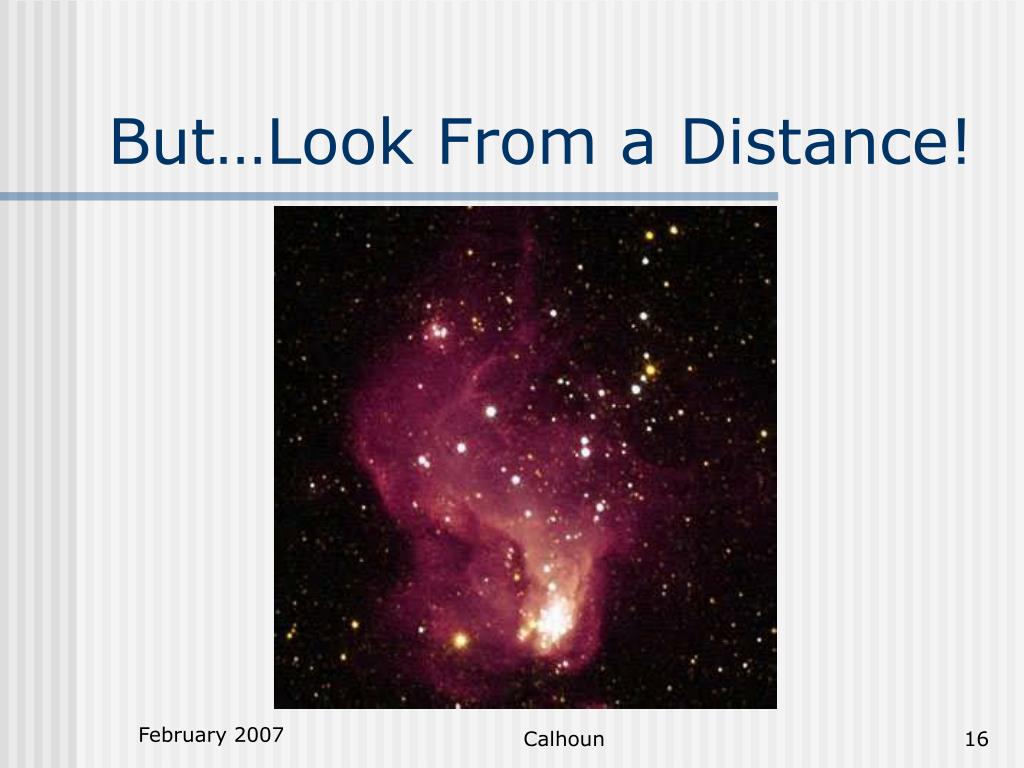 But…Look From a Distance!

February 2007

Calhoun

16